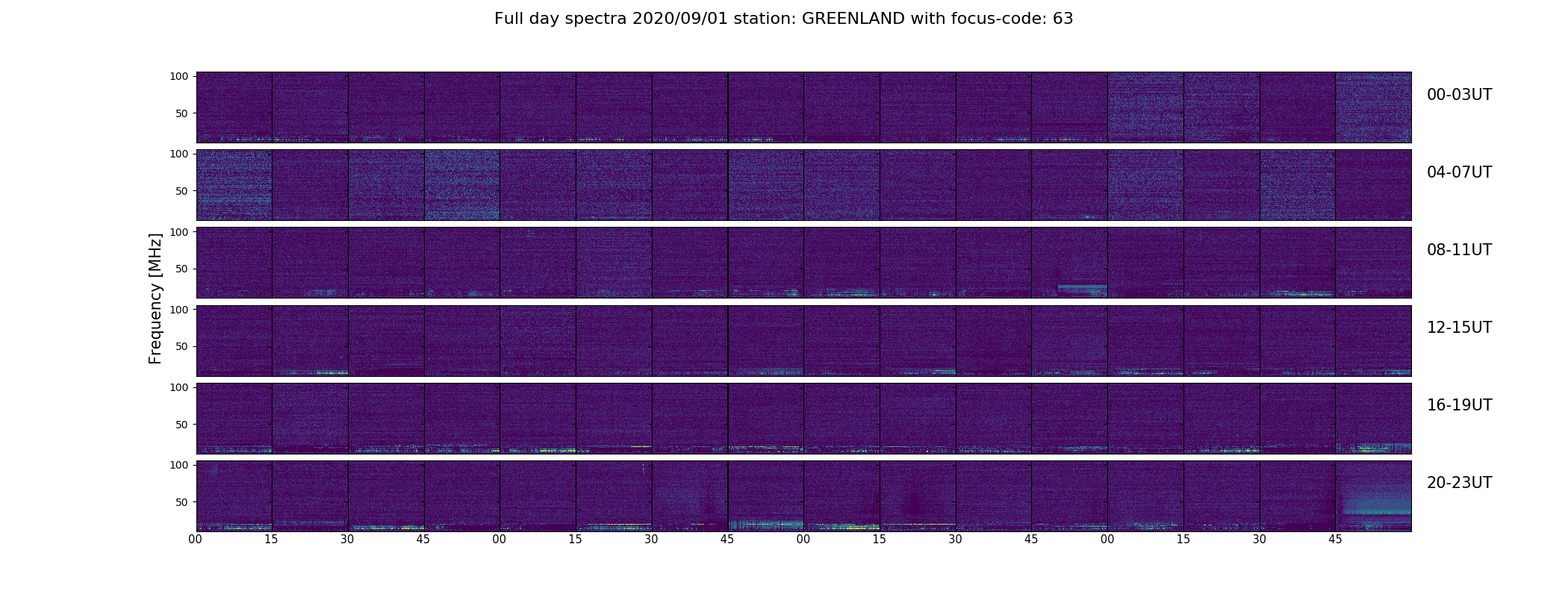 Full day spectra 2020/09/01 station: GREENLAND with focus-code: 63

Frequency [MHz]

100
50
00-03UT

100
50
04-07UT

100
50
08-11UT

100
50
12-15UT

100
50
16-19UT

100
50
20-23UT

00 15 30 45 00 15 30 45 00 15 30 45 00 15 30 45